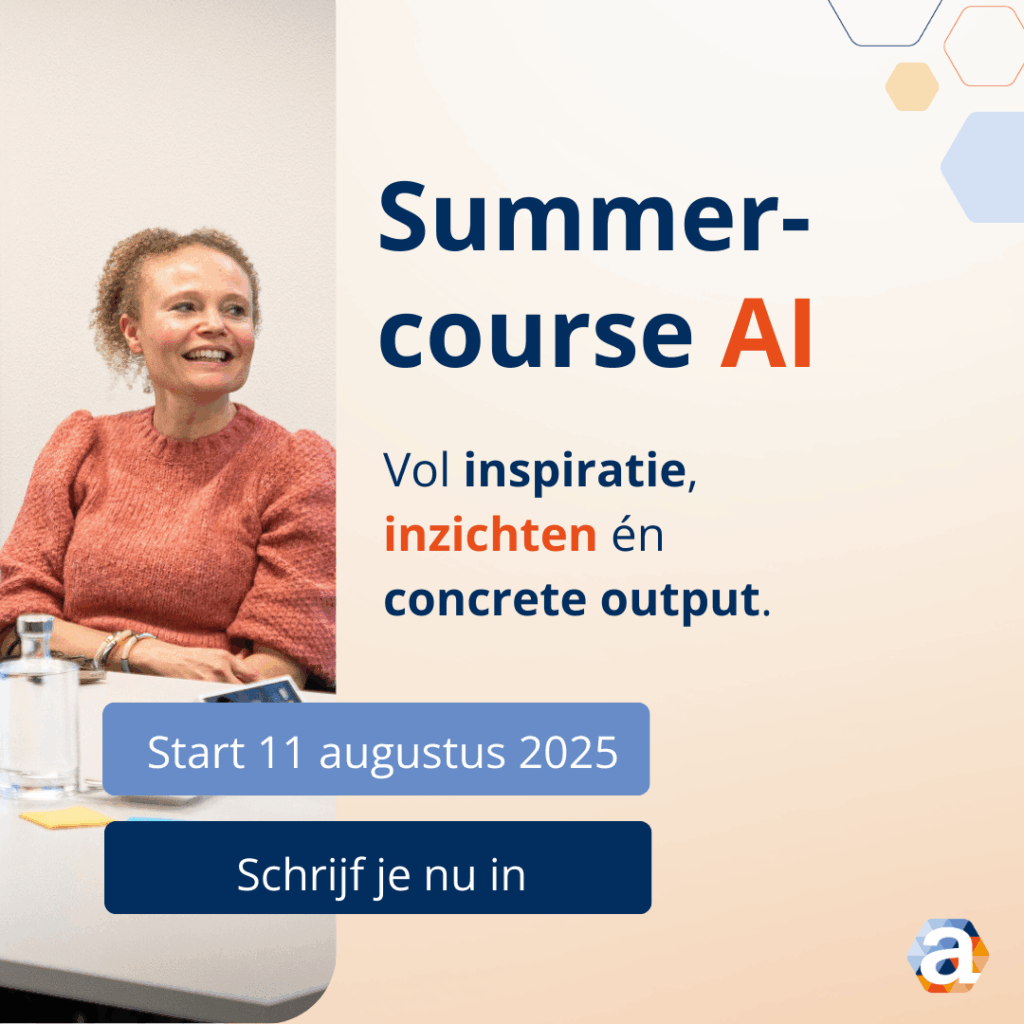 Summer-course AI

Vol inspiratie, inzichten én concrete output.

Start 11 augustus 2025

Schrijf je nu in

a